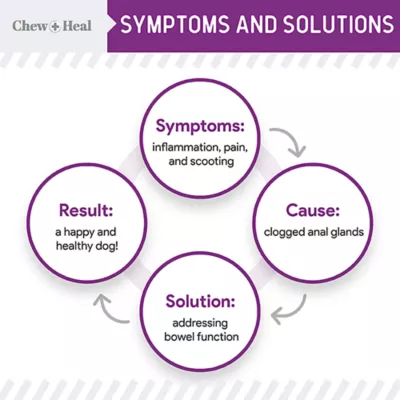 Chew + Heal

SYMPTOMS AND SOLUTIONS

Symptoms:
inflammation, pain, and scooting

Cause:
clogged anal glands

Solution:
addressing bowel function

Result:
a happy and healthy dog!